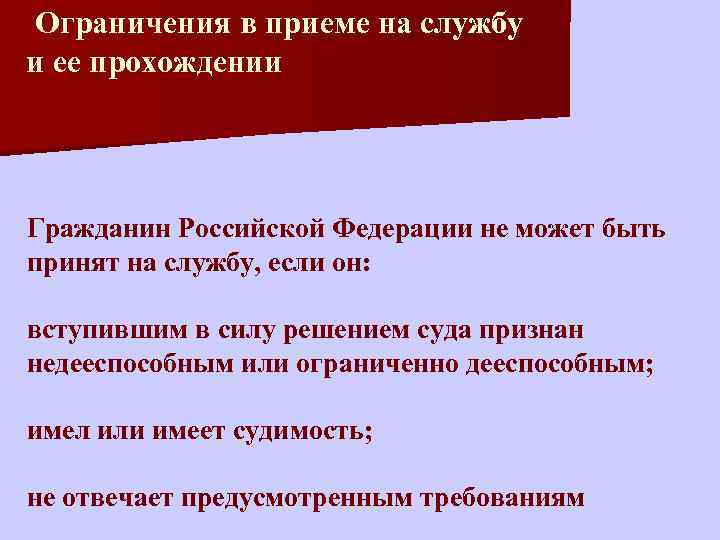 Ограничения в приеме на службу и ее прохождении

Гражданин Российской Федерации не может быть принят на службу, если он:

вступившим в силу решением суда признан недееспособным или ограниченно дееспособным;

имел или имеет судимость;

не отвечает предусмотренным требованиям